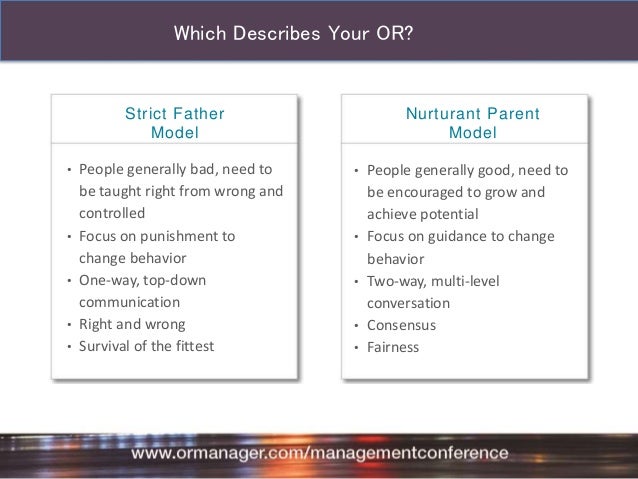 Which Describes Your OR?

Strict Father Model

• People generally bad, need to be taught right from wrong and controlled
• Focus on punishment to change behavior
• One-way, top-down communication
• Right and wrong
• Survival of the fittest

Nurturant Parent Model

• People generally good, need to be encouraged to grow and achieve potential
• Focus on guidance to change behavior
• Two-way, multi-level conversation
• Consensus
• Fairness

www.ormanager.com/managementconference